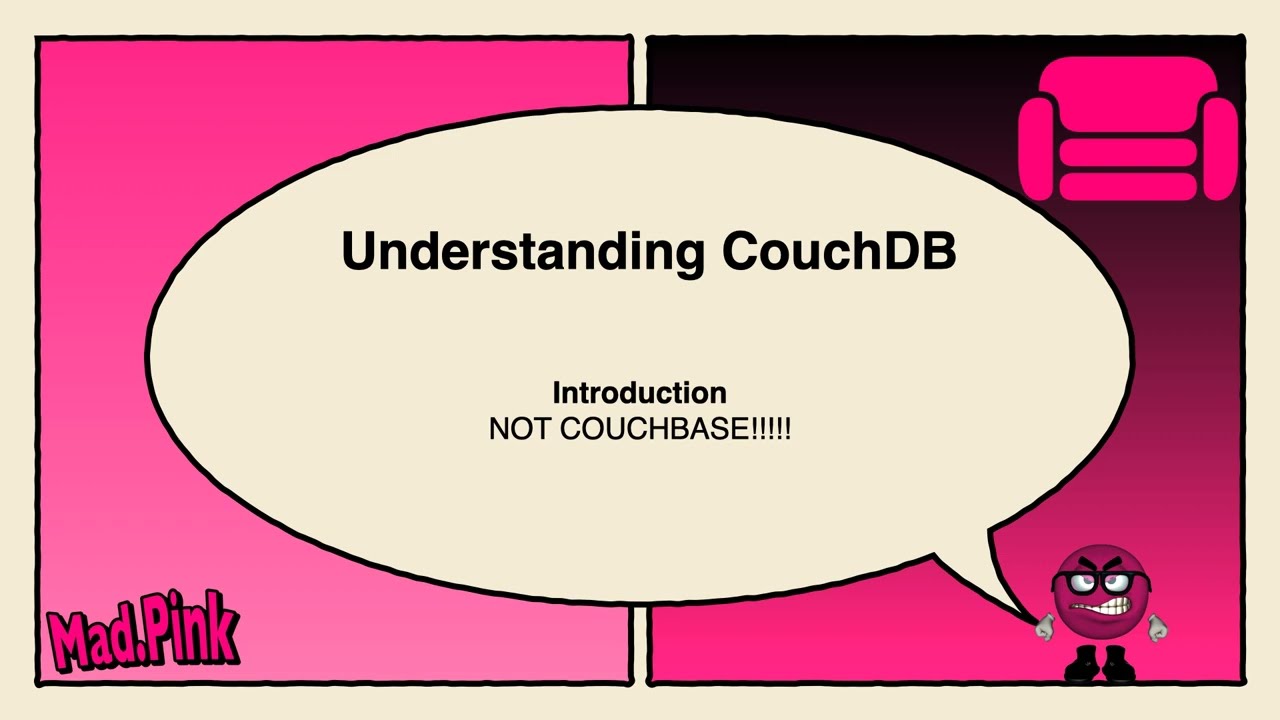 Understanding CouchDB

Introduction
NOT COUCHBASE!!!!!

Mad.Pink